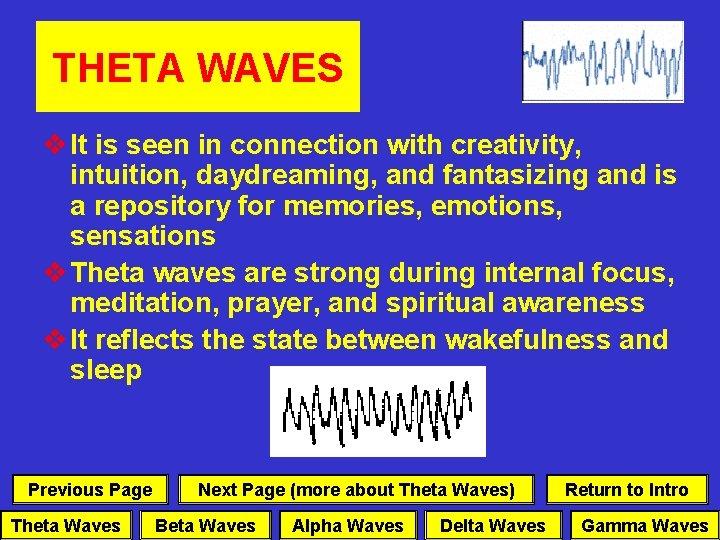 THETA WAVES

❖ It is seen in connection with creativity, intuition, daydreaming, and fantasizing and is a repository for memories, emotions, sensations

❖ Theta waves are strong during internal focus, meditation, prayer, and spiritual awareness

❖ It reflects the state between wakefulness and sleep

Previous Page
Next Page (more about Theta Waves)
Return to Intro

Theta Waves
Beta Waves
Alpha Waves
Delta Waves
Gamma Waves